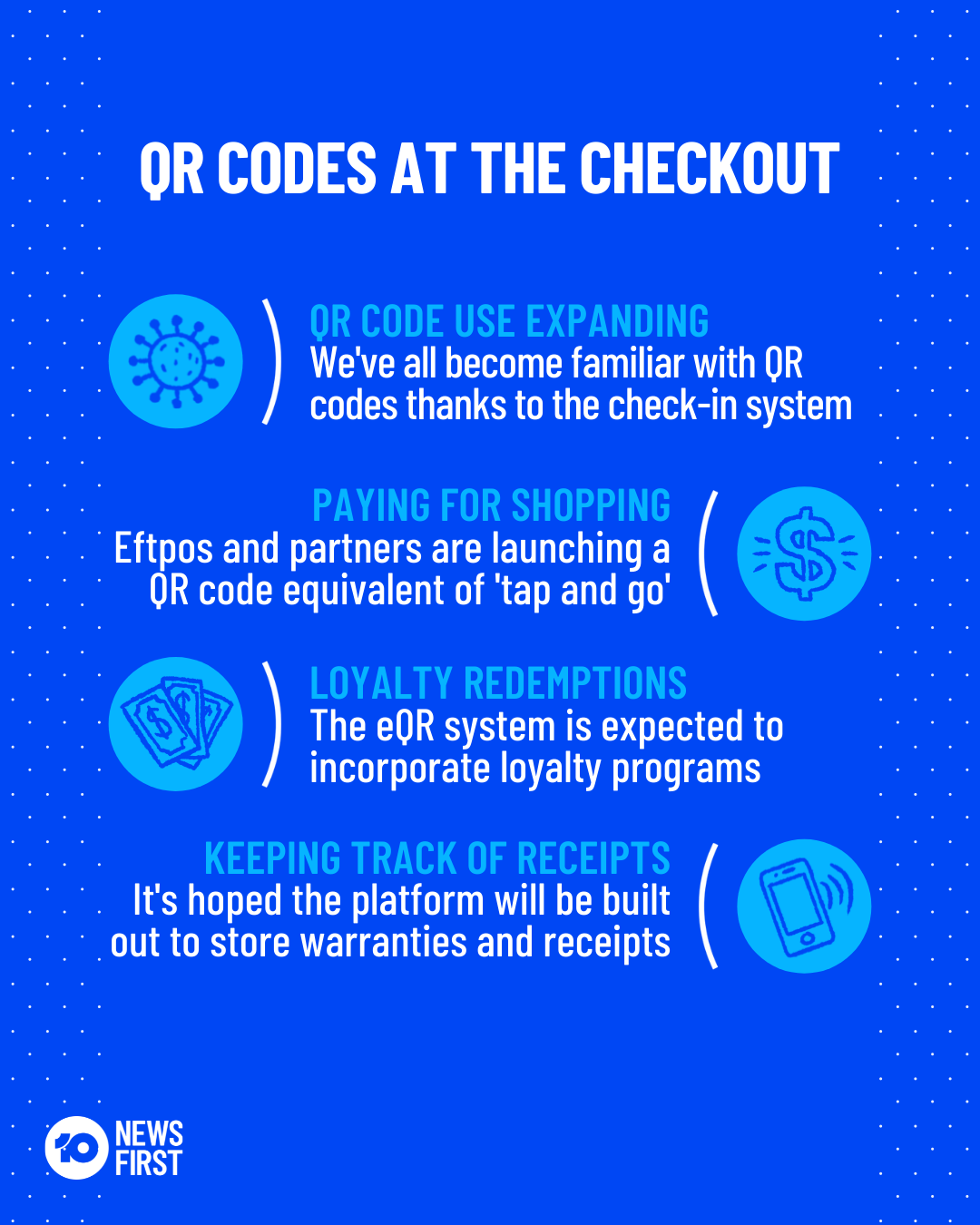 QR CODES AT THE CHECKOUT

QR CODE USE EXPANDING
We've all become familiar with QR codes thanks to the check-in system

PAYING FOR SHOPPING
Eftpos and partners are launching a QR code equivalent of 'tap and go'

LOYALTY REDEMPTIONS
The eQR system is expected to incorporate loyalty programs

KEEPING TRACK OF RECEIPTS
It's hoped the platform will be built out to store warranties and receipts

10 NEWS FIRST